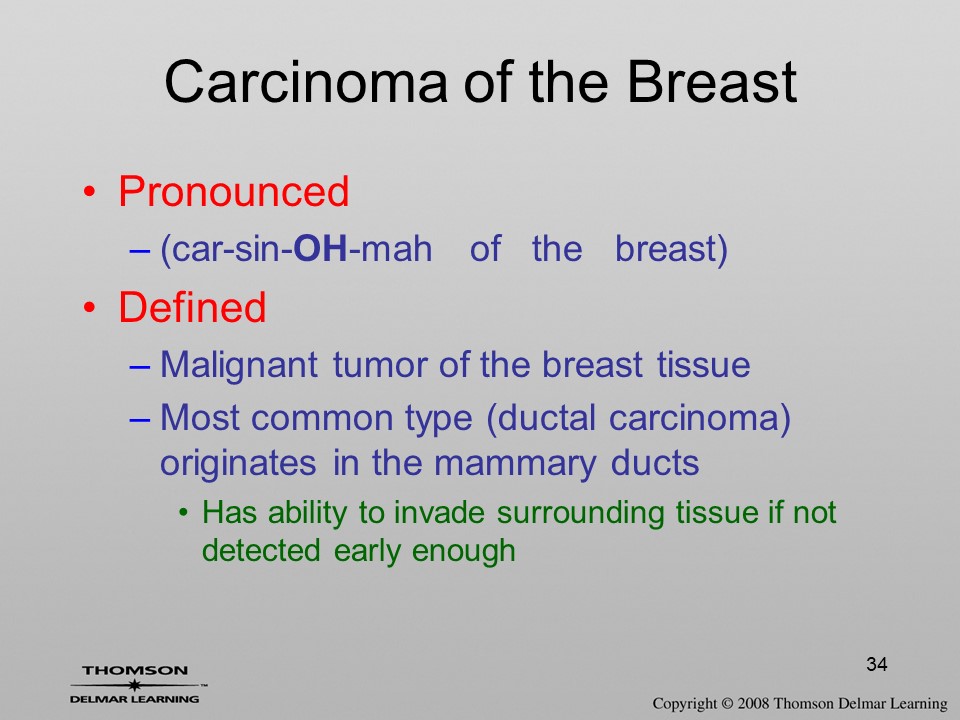 Carcinoma of the Breast

• Pronounced
– (car-sin-OH-mah of the breast)

• Defined
– Malignant tumor of the breast tissue
– Most common type (ductal carcinoma) originates in the mammary ducts
• Has ability to invade surrounding tissue if not detected early enough

34

THOMSON
DELMAR LEARNING

Copyright © 2008 Thomson Delmar Learning